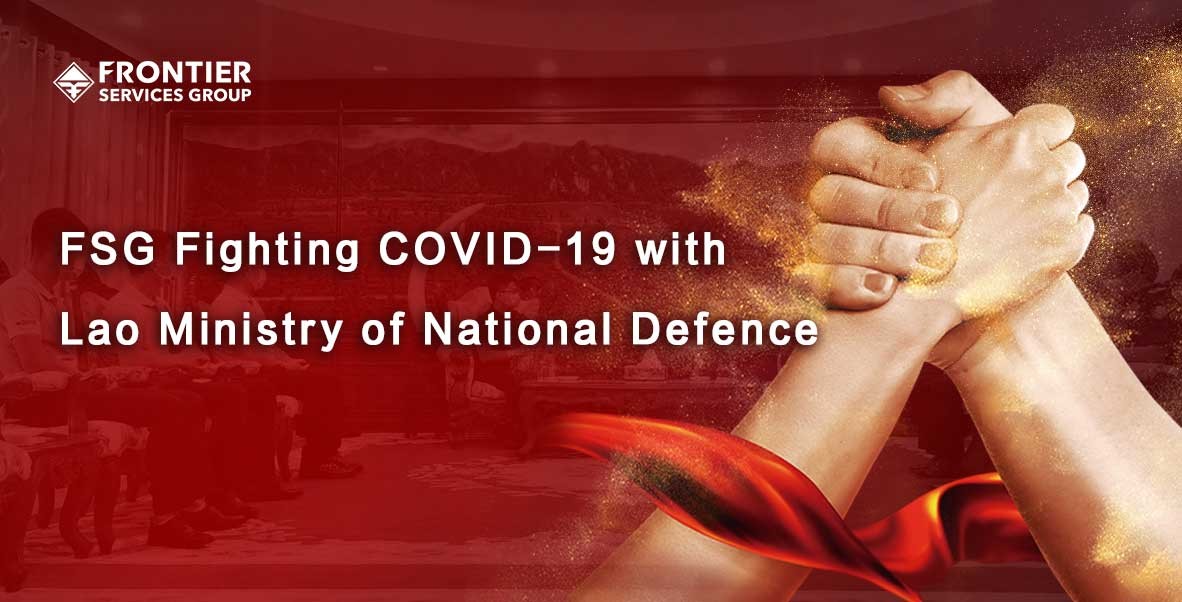 FRONTIER
SERVICES GROUP

FSG Fighting COVID-19 with
Lao Ministry of National Defence